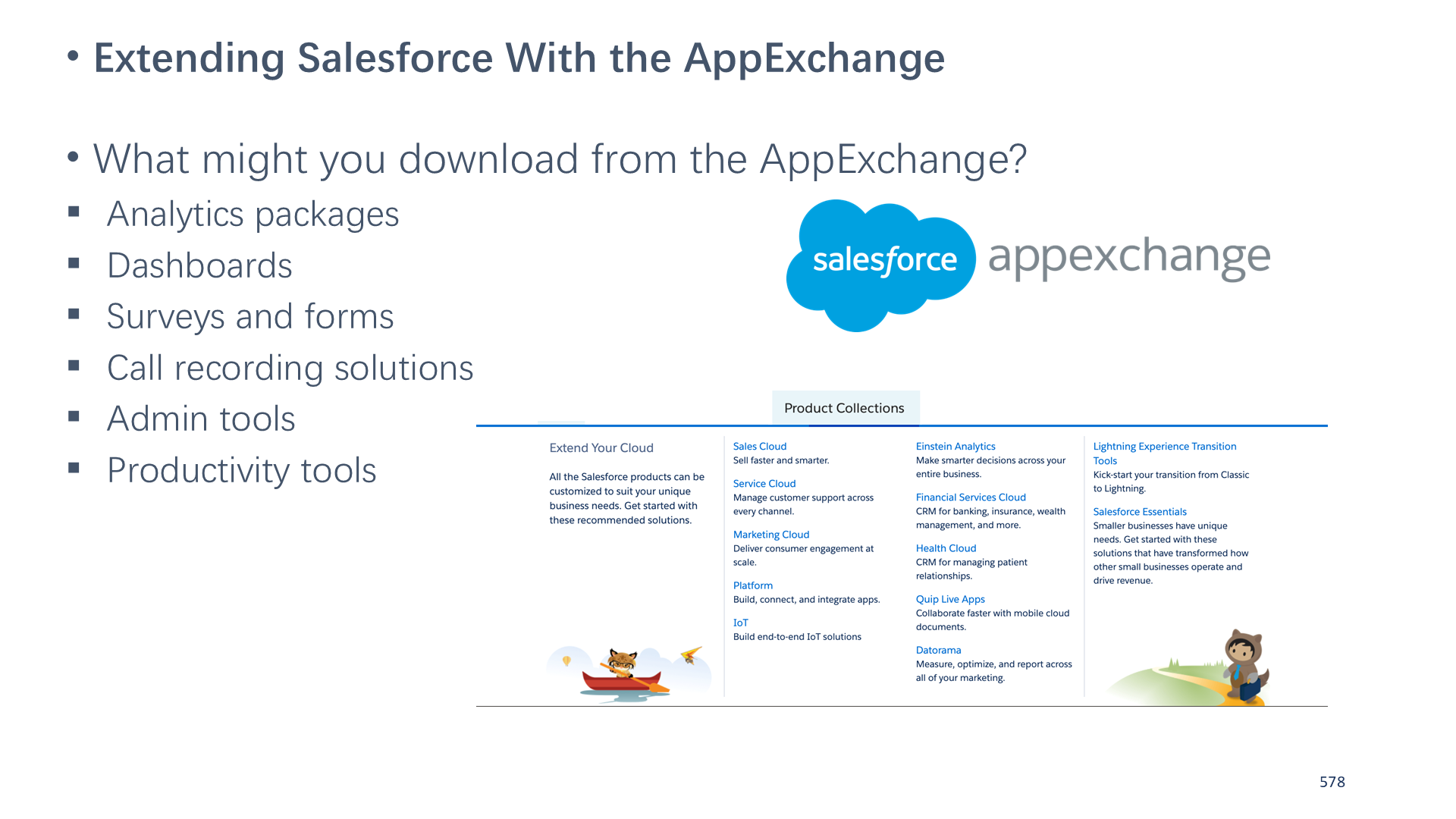 • Extending Salesforce With the AppExchange

• What might you download from the AppExchange?

▪ Analytics packages
▪ Dashboards
▪ Surveys and forms
▪ Call recording solutions
▪ Admin tools
▪ Productivity tools

salesforce appexchange

Product Collections

Extend Your Cloud

All the Salesforce products can be customized to suit your unique business needs. Get started with these recommended solutions.

Sales Cloud
Sell faster and smarter.

Service Cloud
Manage customer support across every channel.

Marketing Cloud
Deliver consumer engagement at scale.

Platform
Build, connect, and integrate apps.

IoT
Build end-to-end IoT solutions

Einstein Analytics
Make smarter decisions across your entire business.

Financial Services Cloud
CRM for banking, insurance, wealth management, and more.

Health Cloud
CRM for managing patient relationships.

Quip Live Apps
Collaborate faster with mobile cloud documents.

Datorama
Measure, optimize, and report across all of your marketing.

Lightning Experience Transition Tools
Kick-start your transition from Classic to Lightning.

Salesforce Essentials
Smaller businesses have unique needs. Get started with these solutions that have transformed how other small businesses operate and drive revenue.

578